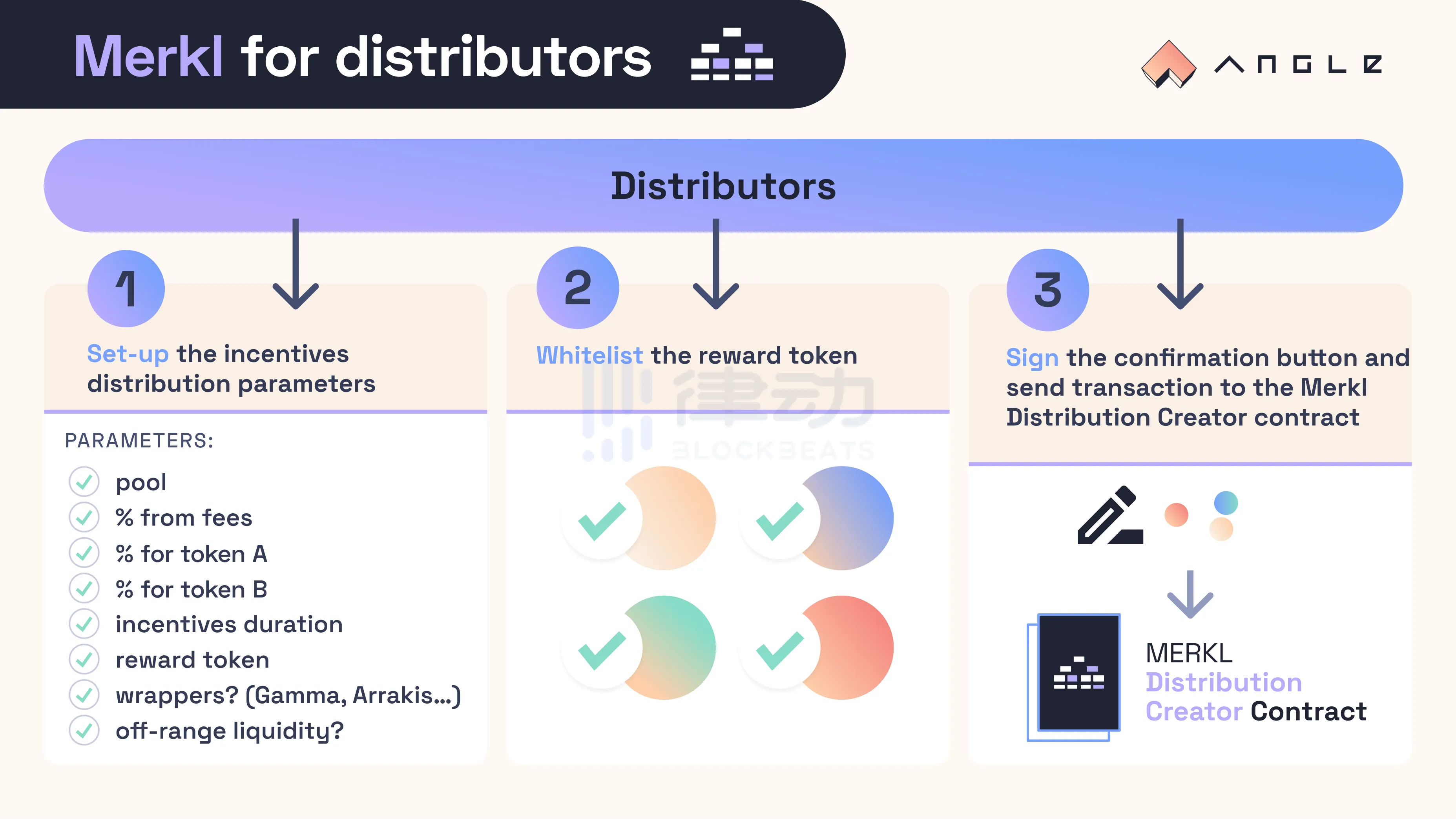 Merkl for distributors

ANGLE

Distributors

1

Set-up the incentives distribution parameters

PARAMETERS:

pool
% from fees
% for token A
% for token B
incentives duration
reward token
wrappers? (Gamma, Arrakis...)
off-range liquidity?

2

Whitelist the reward token

律动 BLOCKBEATS

3

Sign the confirmation button and send transaction to the Merkl Distribution Creator contract

MERKL
Distribution
Creator Contract